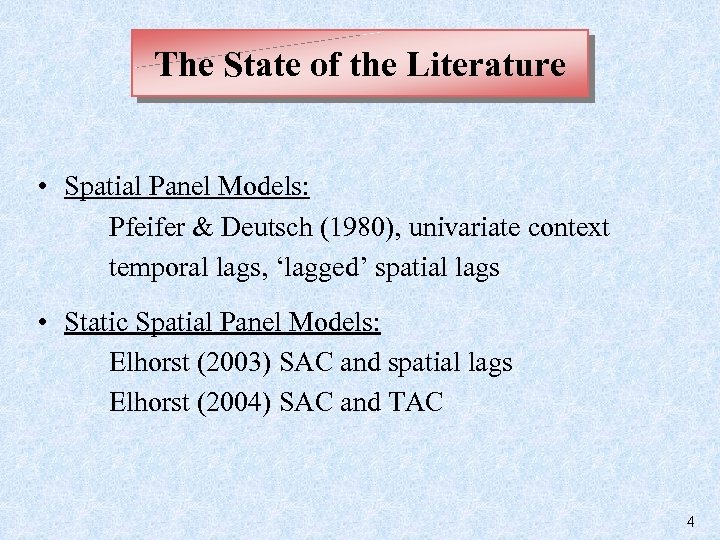 The State of the Literature

• Spatial Panel Models:
Pfeifer & Deutsch (1980), univariate context
temporal lags, ‘lagged’ spatial lags

• Static Spatial Panel Models:
Elhorst (2003) SAC and spatial lags
Elhorst (2004) SAC and TAC

4